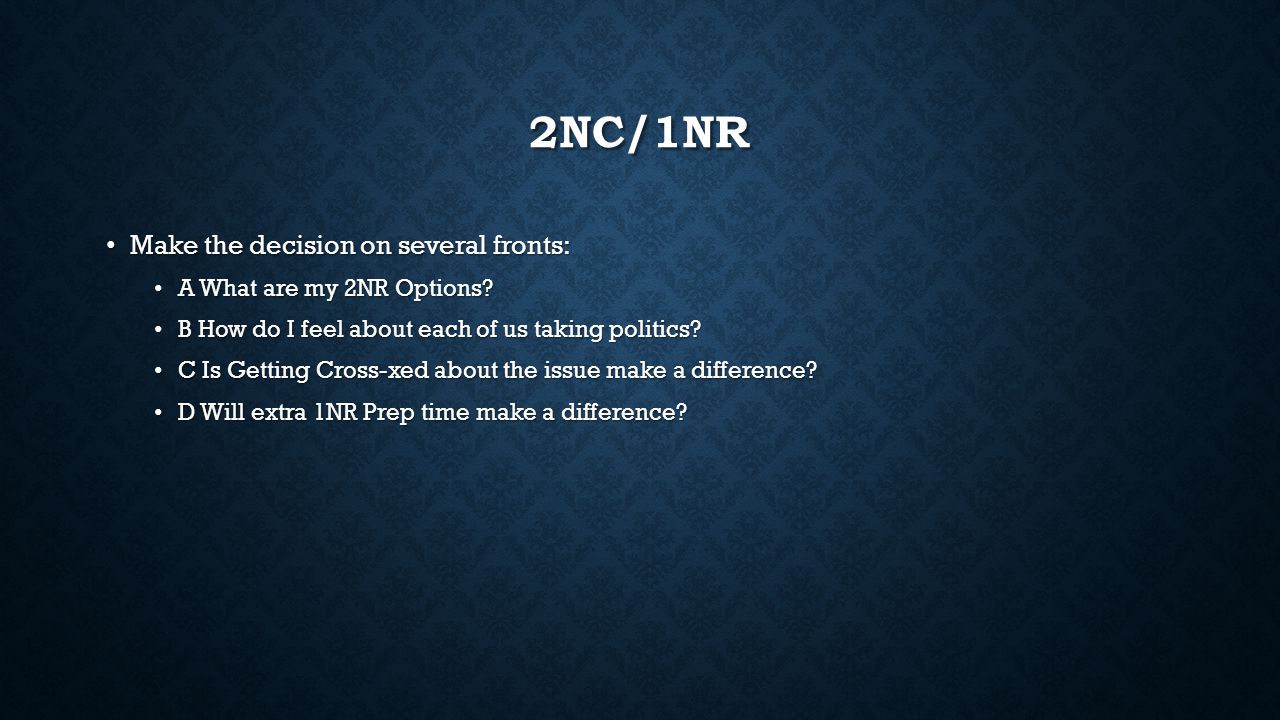 2NC/1NR

• Make the decision on several fronts:
• A What are my 2NR Options?
• B How do I feel about each of us taking politics?
• C Is Getting Cross-xed about the issue make a difference?
• D Will extra 1NR Prep time make a difference?